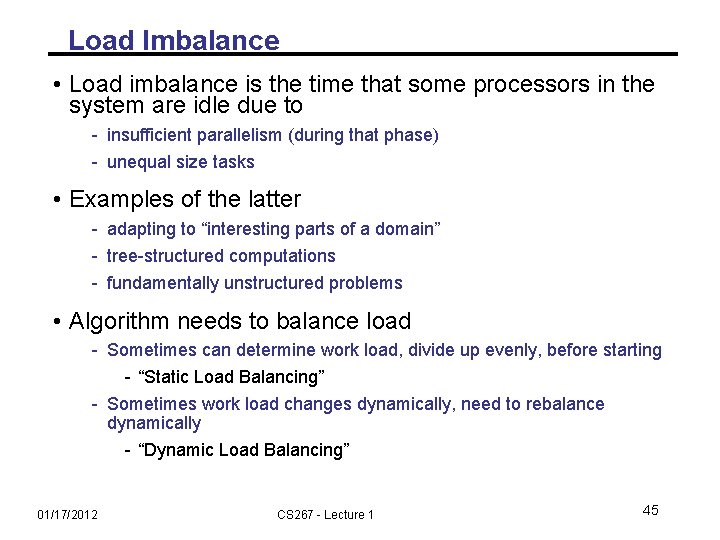 Load Imbalance

• Load imbalance is the time that some processors in the system are idle due to

- insufficient parallelism (during that phase)
- unequal size tasks

• Examples of the latter

- adapting to “interesting parts of a domain”
- tree-structured computations
- fundamentally unstructured problems

• Algorithm needs to balance load

- Sometimes can determine work load, divide up evenly, before starting
  - “Static Load Balancing”
- Sometimes work load changes dynamically, need to rebalance dynamically
  - “Dynamic Load Balancing”

01/17/2012

CS267 - Lecture 1

45